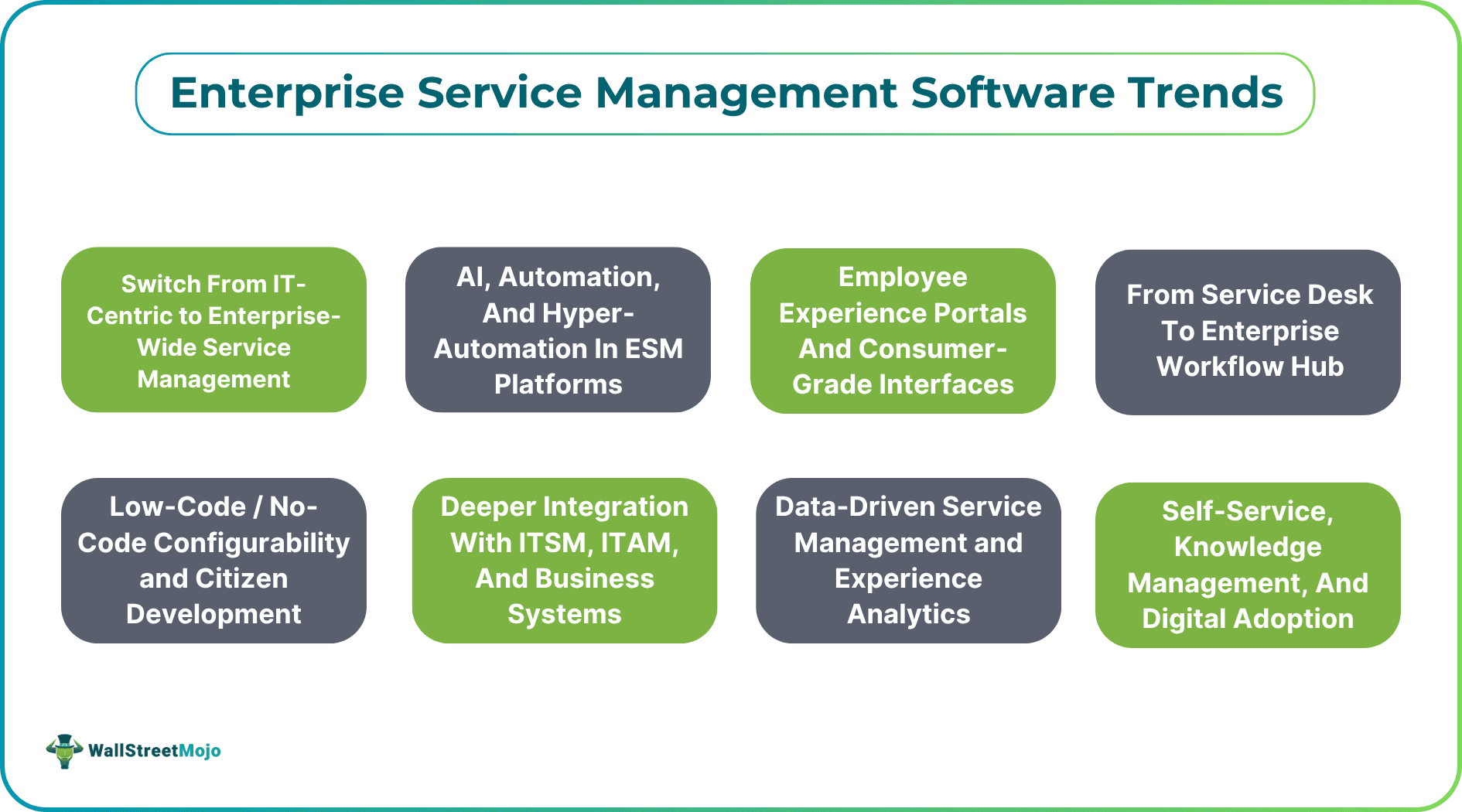 Enterprise Service Management Software Trends

Switch From IT-Centric to Enterprise-Wide Service Management

AI, Automation, And Hyper-Automation In ESM Platforms

Employee Experience Portals And Consumer-Grade Interfaces

From Service Desk To Enterprise Workflow Hub

Low-Code / No-Code Configurability and Citizen Development

Deeper Integration With ITSM, ITAM, And Business Systems

Data-Driven Service Management and Experience Analytics

Self-Service, Knowledge Management, And Digital Adoption

WallStreetMojo